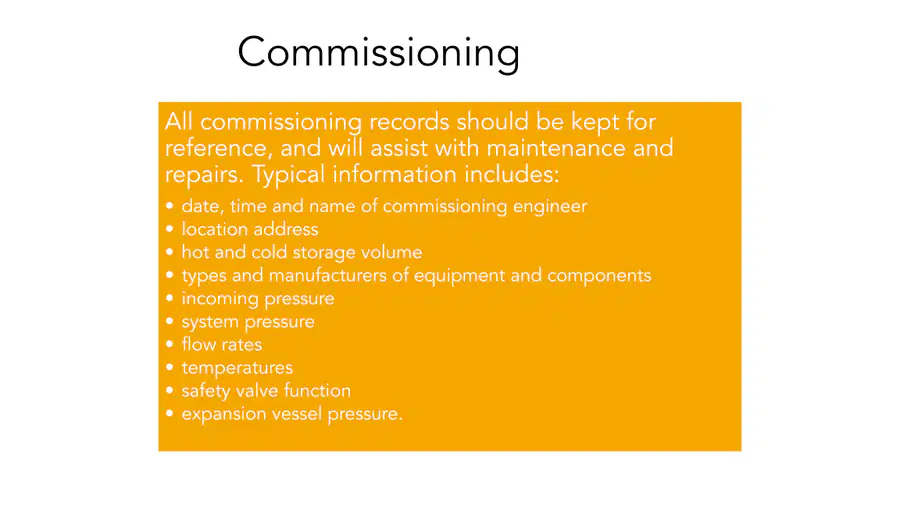 Commissioning

All commissioning records should be kept for reference, and will assist with maintenance and repairs. Typical information includes:

• date, time and name of commissioning engineer
• location address
• hot and cold storage volume
• types and manufacturers of equipment and components
• incoming pressure
• system pressure
• flow rates
• temperatures
• safety valve function
• expansion vessel pressure.